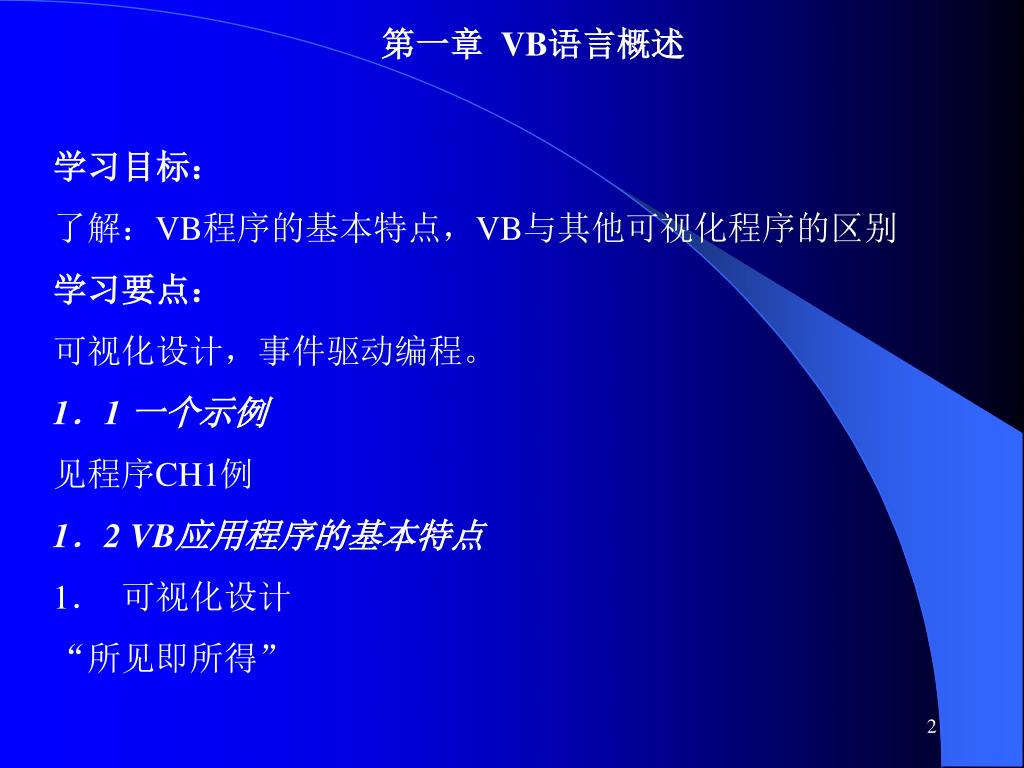 第一章 VB语言概述

学习目标：

了解：VB程序的基本特点，VB与其他可视化程序的区别

学习要点：

可视化设计，事件驱动编程。

1．1 一个示例

见程序CH1例

1．2 VB应用程序的基本特点

1． 可视化设计

“所见即所得”

2